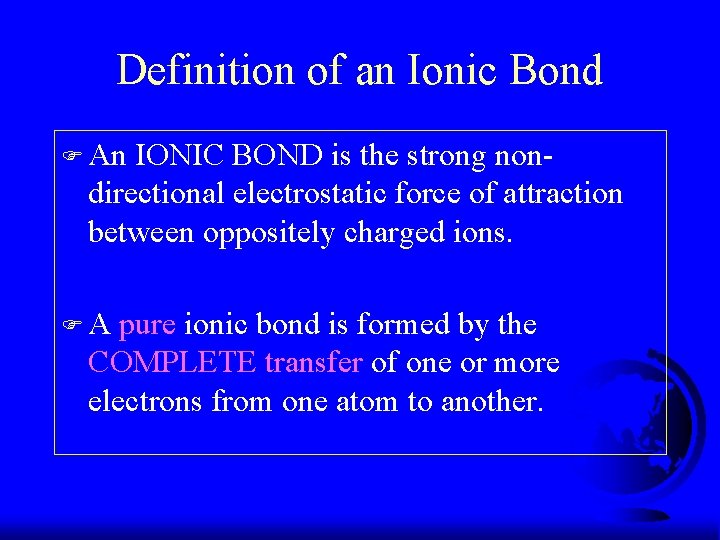 Definition of an Ionic Bond

An IONIC BOND is the strong non-directional electrostatic force of attraction between oppositely charged ions.

A pure ionic bond is formed by the COMPLETE transfer of one or more electrons from one atom to another.